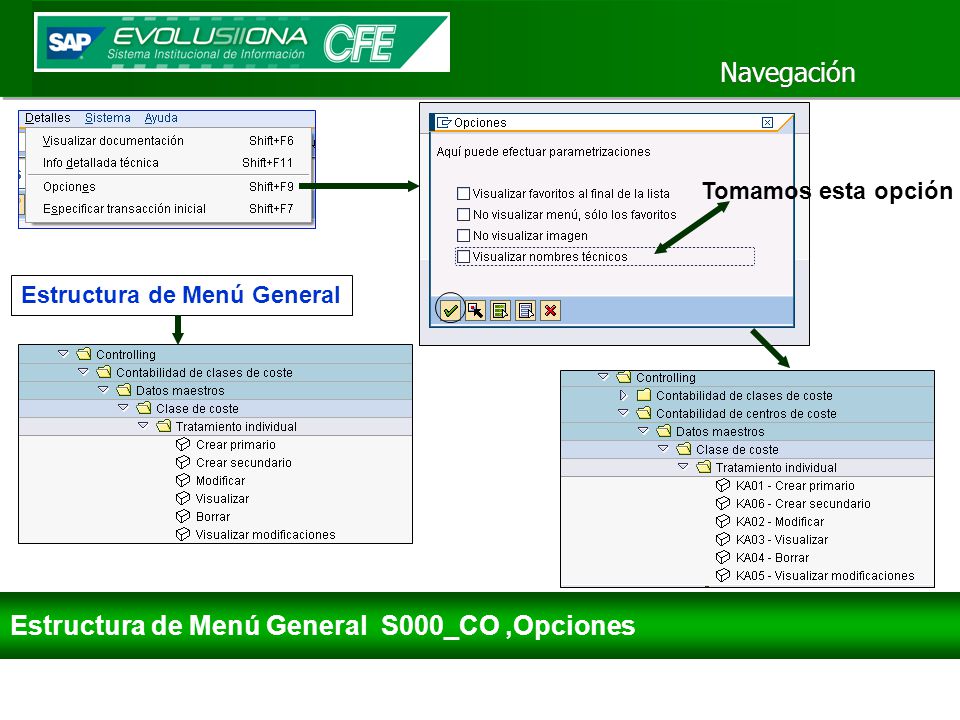 SAP EVOLUSIIONA CFE
Sistema Institucional de Información

Navegación

Detalles Sistema Ayuda
Visualizar documentación Shift+F6
Info detallada técnica Shift+F11
Opciones Shift+F9
Especificar transacción inicial Shift+F7

Opciones
Aquí puede efectuar parametrizaciones
Visualizar favoritos al final de la lista
No visualizar menú, sólo los favoritos
No visualizar imagen
Visualizar nombres técnicos

Tomamos esta opción

Estructura de Menú General

Controlling
Contabilidad de clases de coste
Datos maestros
Clase de coste
Tratamiento individual
Crear primario
Crear secundario
Modificar
Visualizar
Borrar
Visualizar modificaciones

Controlling
Contabilidad de clases de coste
Contabilidad de centros de coste
Datos maestros
Clase de coste
Tratamiento individual
KA01 - Crear primario
KA06 - Crear secundario
KA02 - Modificar
KA03 - Visualizar
KA04 - Borrar
KA05 - Visualizar modificaciones

Estructura de Menú General S000_CO ,Opciones